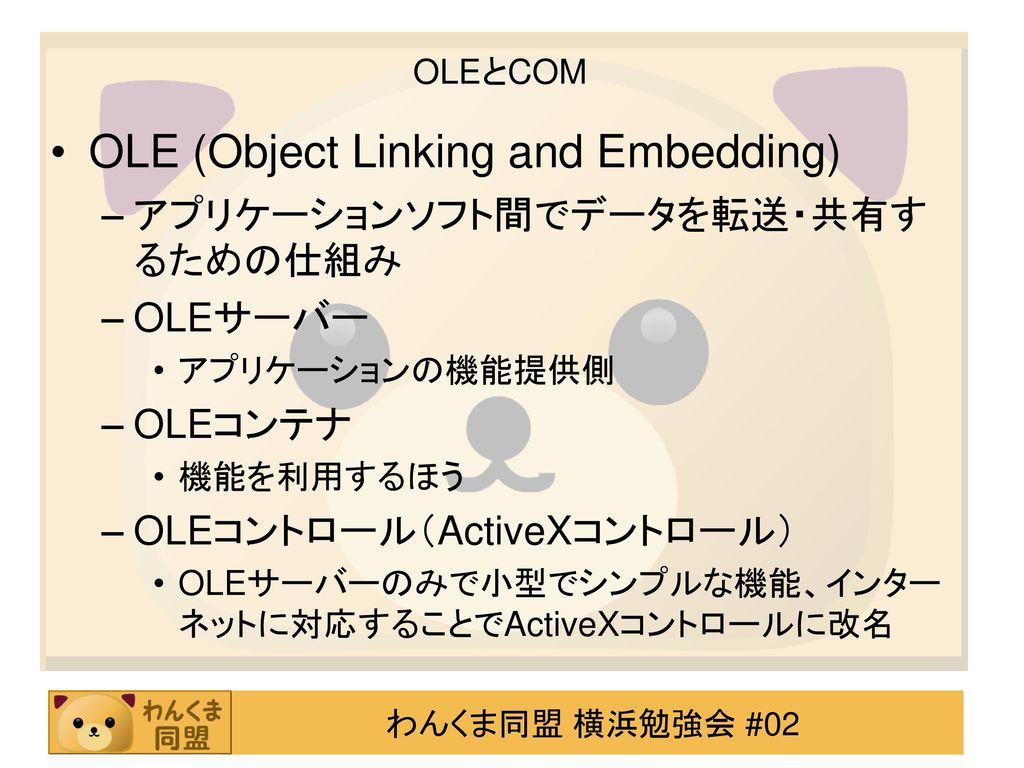 OLEとCOM

• OLE (Object Linking and Embedding)
– アプリケーションソフト間でデータを転送・共有するための仕組み
– OLEサーバー
• アプリケーションの機能提供側
– OLEコンテナ
• 機能を利用するほう
– OLEコントロール（ActiveXコントロール）
• OLEサーバーのみで小型でシンプルな機能、インターネットに対応することでActiveXコントロールに改名

わんくま同盟

わんくま同盟 横浜勉強会 #02